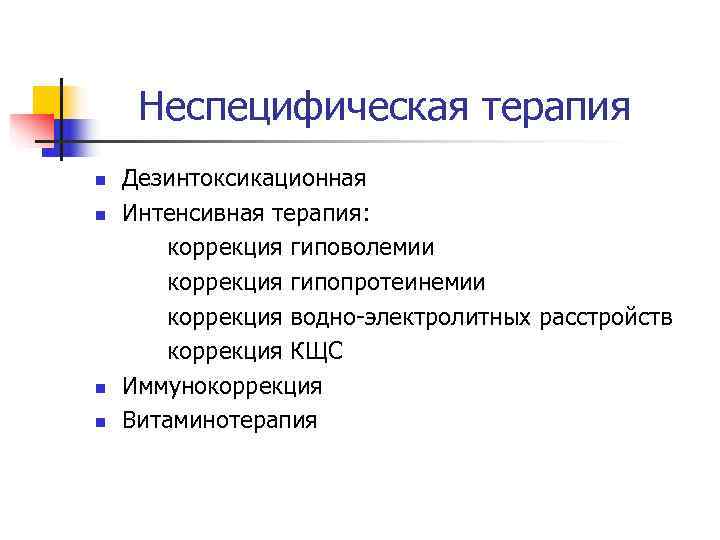 Неспецифическая терапия

- Дезинтоксикационная
- Интенсивная терапия:
коррекция гиповолемии
коррекция гипопротеинемии
коррекция водно-электролитных расстройств
коррекция КЩС
- Иммунокоррекция
- Витаминотерапия